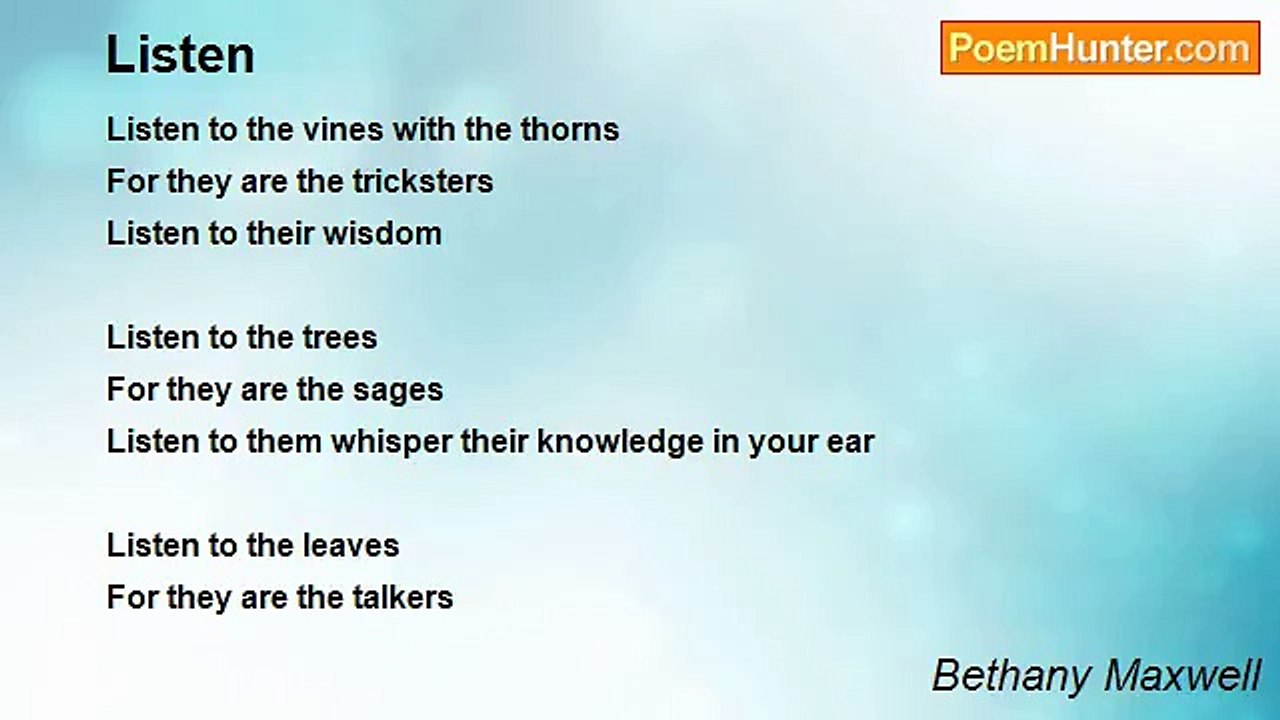 Listen

PoemHunter.com

Listen to the vines with the thorns
For they are the tricksters
Listen to their wisdom

Listen to the trees
For they are the sages
Listen to them whisper their knowledge in your ear

Listen to the leaves
For they are the talkers

Bethany Maxwell